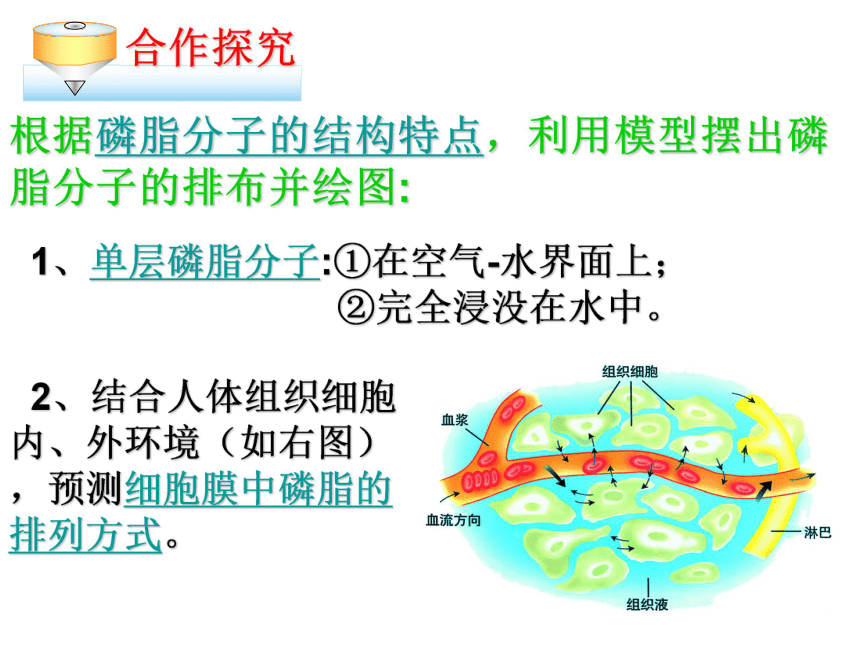 合作探究

根据磷脂分子的结构特点，利用模型摆出磷脂分子的排布并绘图:

1、单层磷脂分子:①在空气-水界面上；
②完全浸没在水中。

2、结合人体组织细胞内、外环境（如右图），预测细胞膜中磷脂的排列方式。

组织细胞
血浆
血流方向
淋巴
组织液